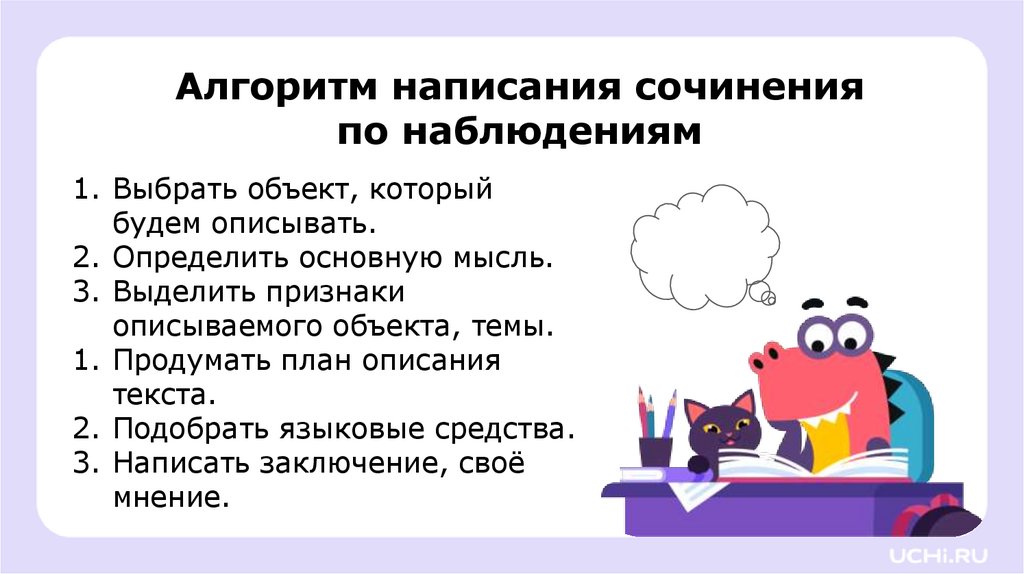 Алгоритм написания сочинения по наблюдениям

1. Выбрать объект, который будем описывать.
2. Определить основную мысль.
3. Выделить признаки описываемого объекта, темы.
1. Продумать план описания текста.
2. Подобрать языковые средства.
3. Написать заключение, своё мнение.

UCHi.RU